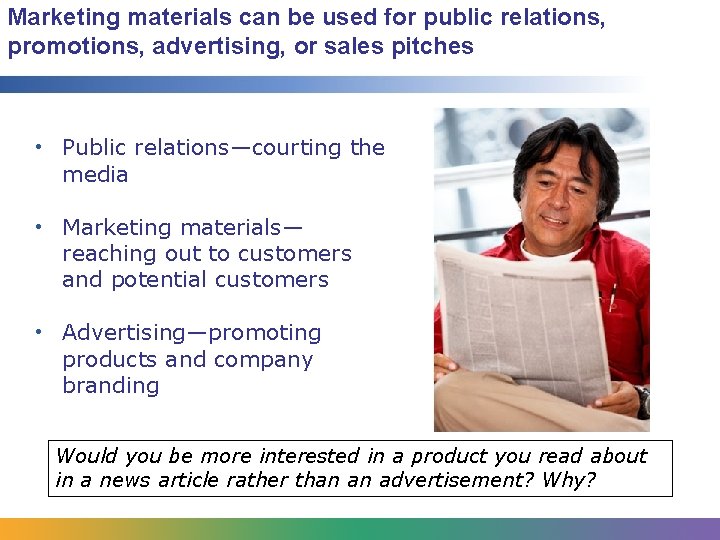 Marketing materials can be used for public relations, promotions, advertising, or sales pitches

• Public relations—courting the media

• Marketing materials—reaching out to customers and potential customers

• Advertising—promoting products and company branding

Would you be more interested in a product you read about in a news article rather than an advertisement? Why?